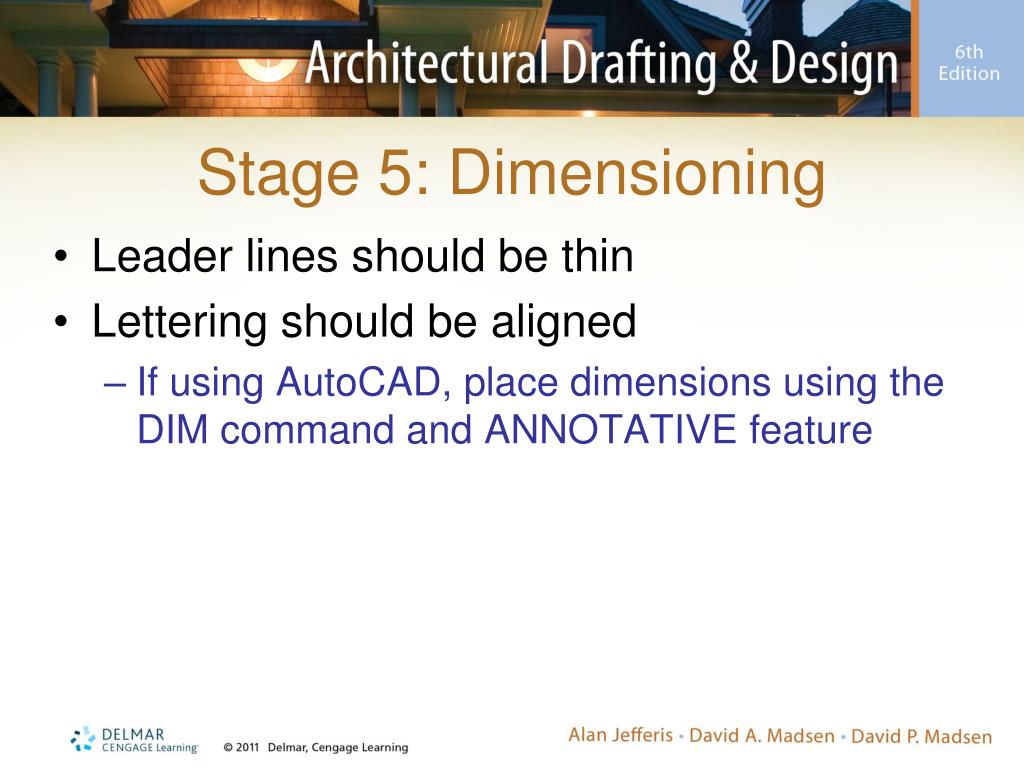 Architectural Drafting & Design

6th Edition

Stage 5: Dimensioning

• Leader lines should be thin
• Lettering should be aligned
– If using AutoCAD, place dimensions using the DIM command and ANNOTATIVE feature

DELMAR CENGAGE Learning

© 2011 Delmar, Cengage Learning

Alan Jefferis • David A. Madsen • David P. Madsen